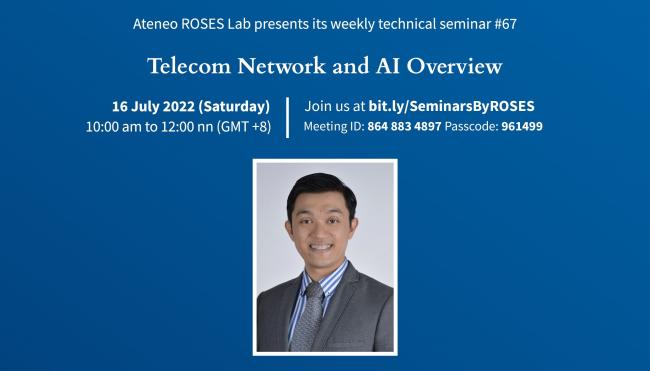 Ateneo ROSES Lab presents its weekly technical seminar #67

Telecom Network and AI Overview

16 July 2022 (Saturday)
10:00 am to 12:00 nn (GMT +8)

Join us at bit.ly/SeminarsByROSES
Meeting ID: 864 883 4897 Passcode: 961499